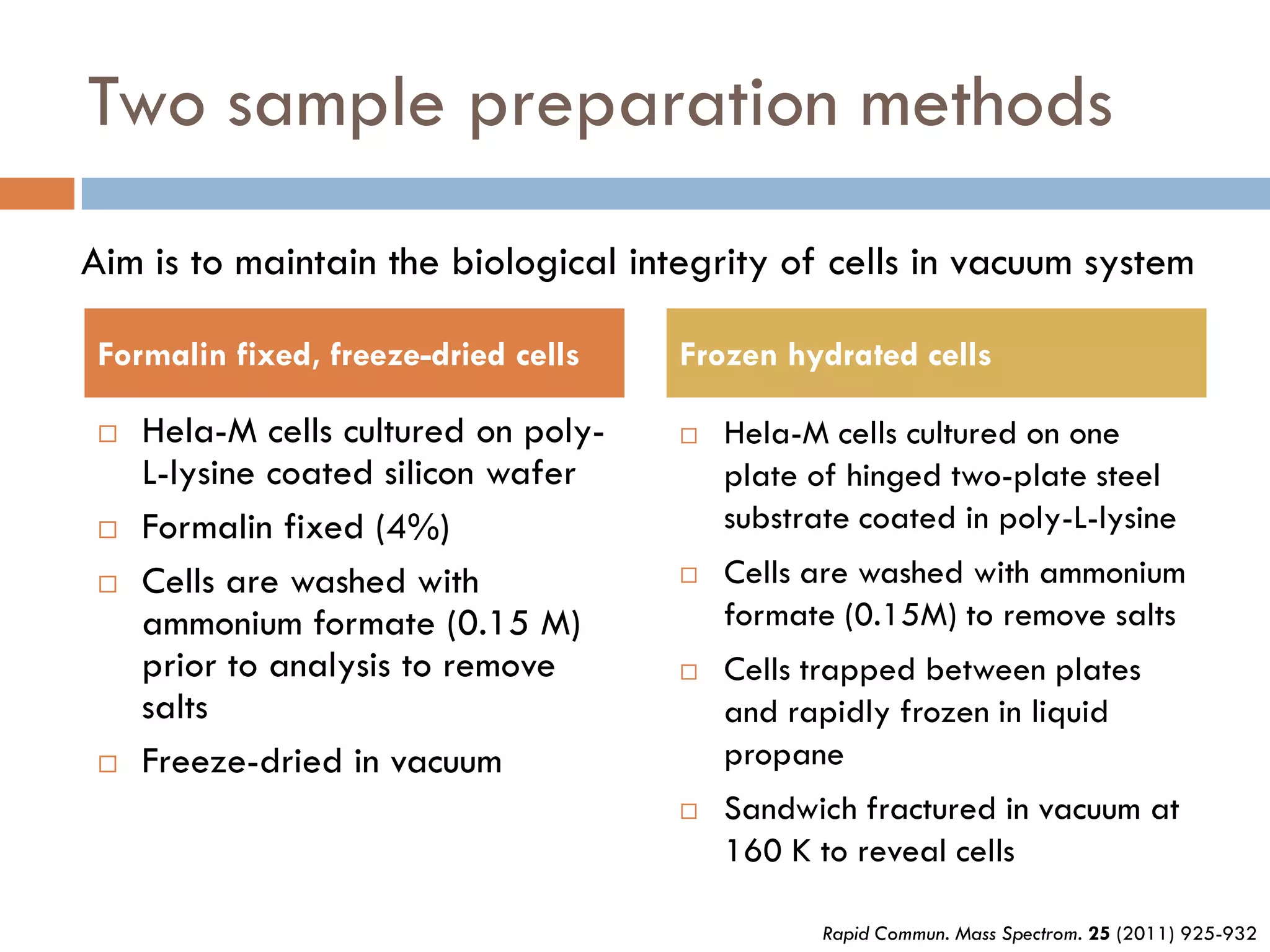 Two sample preparation methods

Aim is to maintain the biological integrity of cells in vacuum system

Formalin fixed, freeze-dried cells

□ Hela-M cells cultured on poly-L-lysine coated silicon wafer
□ Formalin fixed (4%)
□ Cells are washed with ammonium formate (0.15 M) prior to analysis to remove salts
□ Freeze-dried in vacuum

Frozen hydrated cells

□ Hela-M cells cultured on one plate of hinged two-plate steel substrate coated in poly-L-lysine
□ Cells are washed with ammonium formate (0.15M) to remove salts
□ Cells trapped between plates and rapidly frozen in liquid propane
□ Sandwich fractured in vacuum at 160 K to reveal cells

Rapid Commun. Mass Spectrom. 25 (2011) 925-932